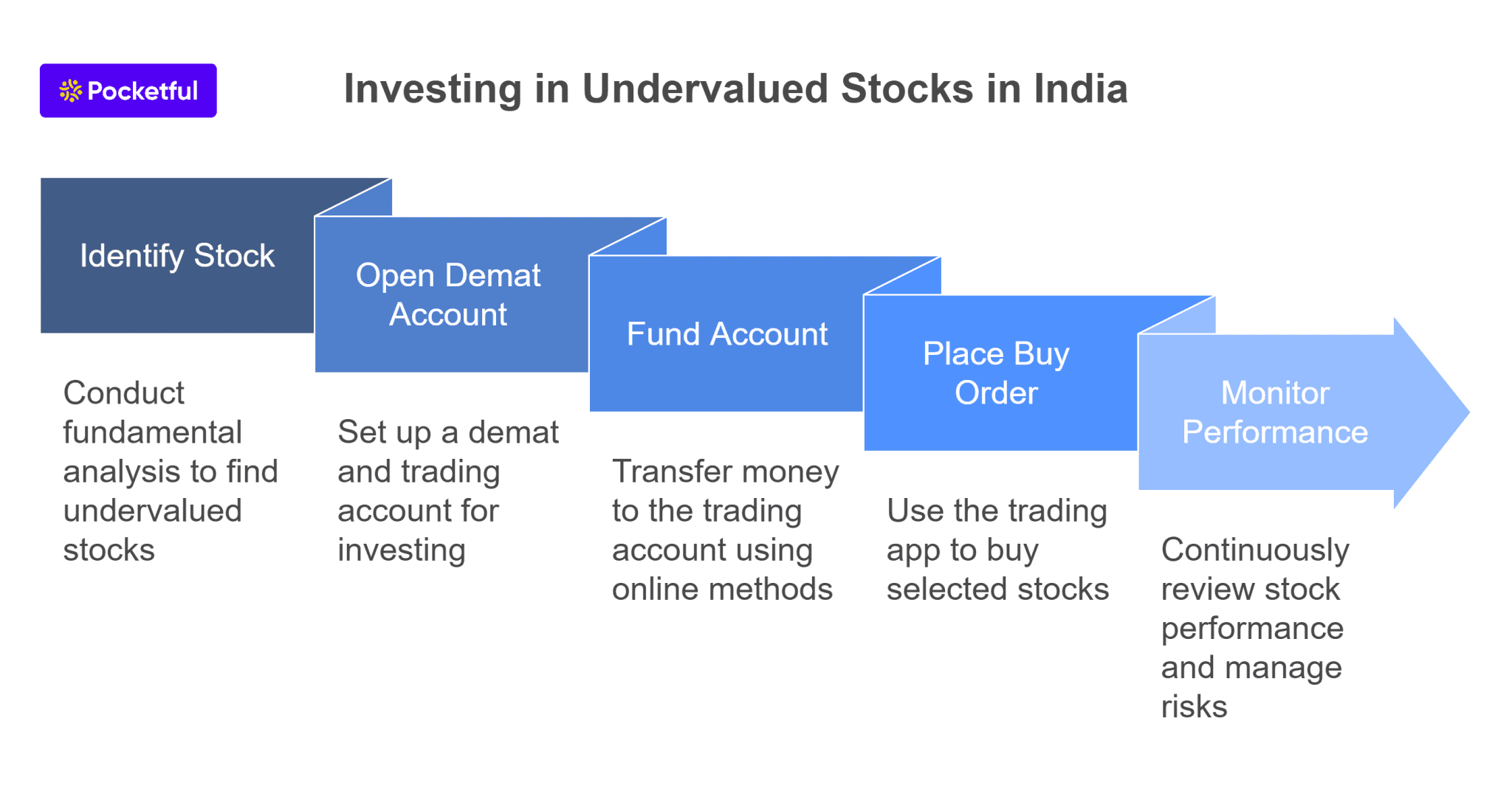 Pocketful

Investing in Undervalued Stocks in India

Identify Stock

Conduct fundamental analysis to find undervalued stocks

Open Demat Account

Set up a demat and trading account for investing

Fund Account

Transfer money to the trading account using online methods

Place Buy Order

Use the trading app to buy selected stocks

Monitor Performance

Continuously review stock performance and manage risks